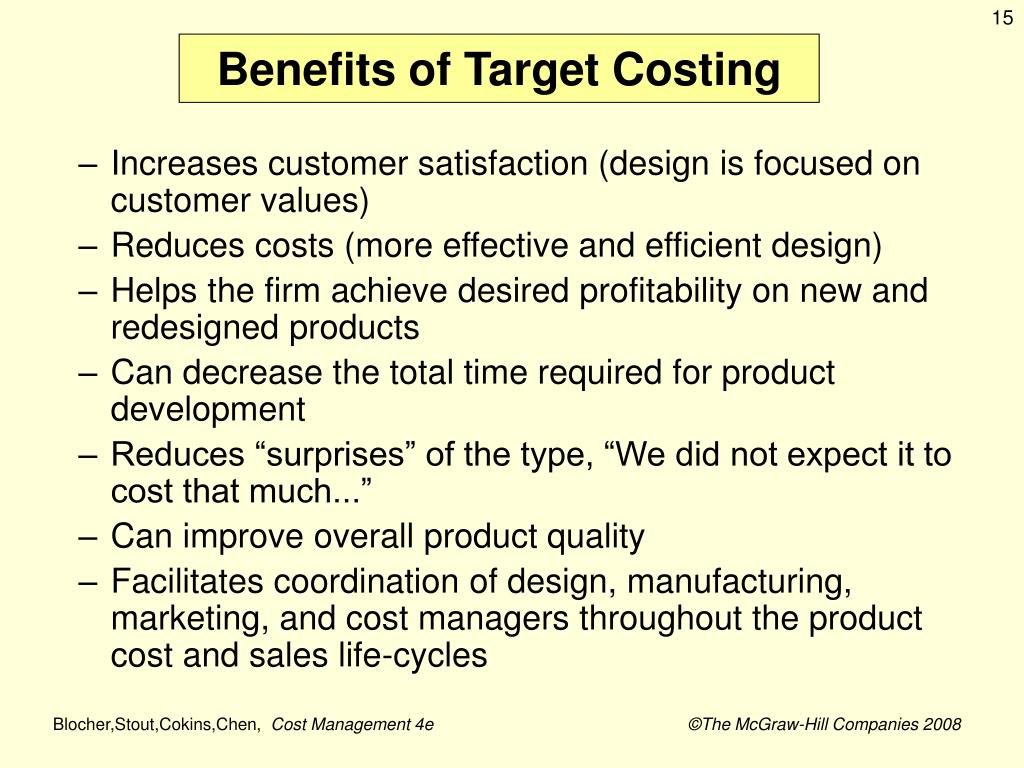 15

Benefits of Target Costing

– Increases customer satisfaction (design is focused on customer values)
– Reduces costs (more effective and efficient design)
– Helps the firm achieve desired profitability on new and redesigned products
– Can decrease the total time required for product development
– Reduces “surprises” of the type, “We did not expect it to cost that much...”
– Can improve overall product quality
– Facilitates coordination of design, manufacturing, marketing, and cost managers throughout the product cost and sales life-cycles

Blocher,Stout,Cokins,Chen, Cost Management 4e

©The McGraw-Hill Companies 2008